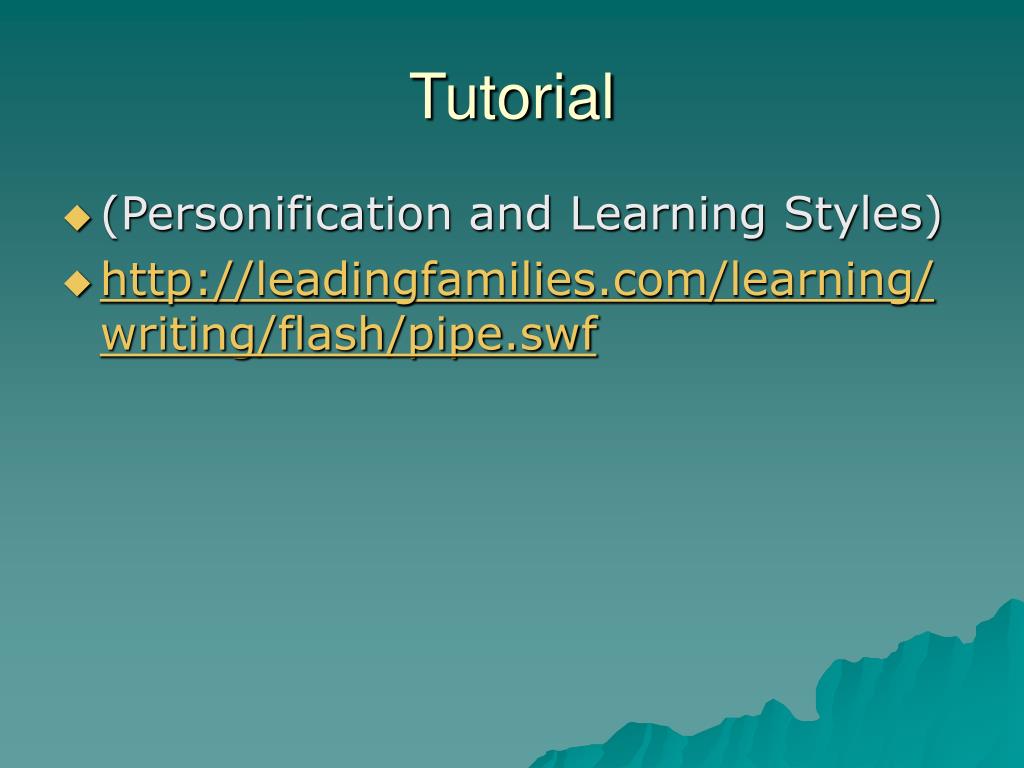 Tutorial

(Personification and Learning Styles)

http://leadingfamilies.com/learning/writing/flash/pipe.swf